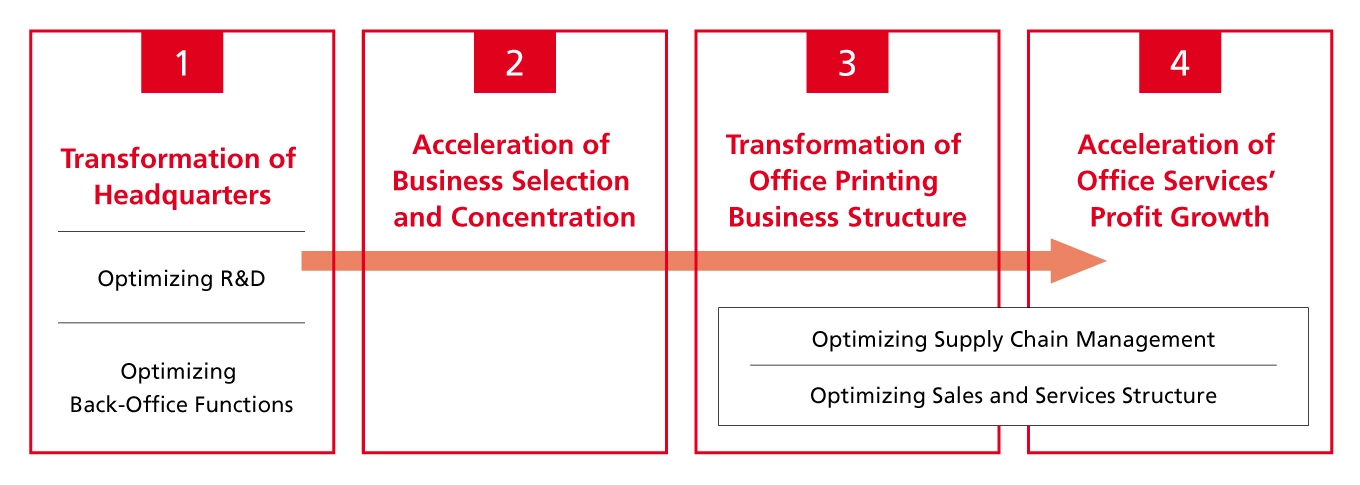 1

Transformation of Headquarters

Optimizing R&D

Optimizing Back-Office Functions

2

Acceleration of Business Selection and Concentration

3

Transformation of Office Printing Business Structure

4

Acceleration of Office Services' Profit Growth

Optimizing Supply Chain Management

Optimizing Sales and Services Structure